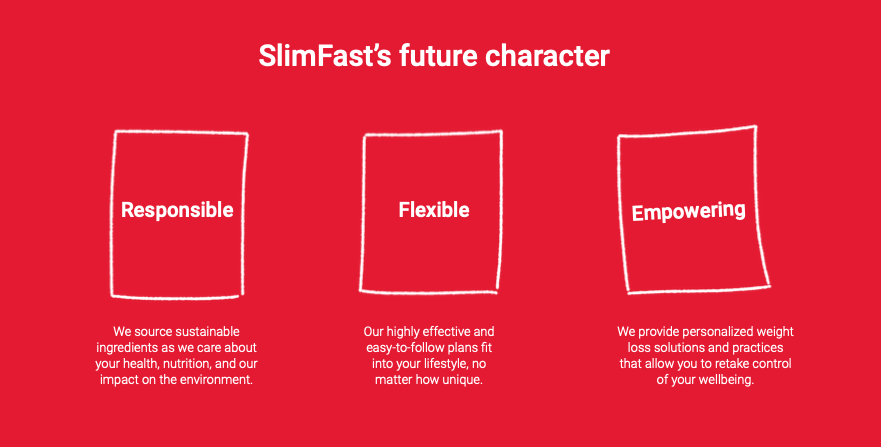 SlimFast's future character

Responsible

We source sustainable ingredients as we care about your health, nutrition, and our impact on the environment.

Flexible

Our highly effective and easy-to-follow plans fit into your lifestyle, no matter how unique.

Empowering

We provide personalized weight loss solutions and practices that allow you to retake control of your wellbeing.